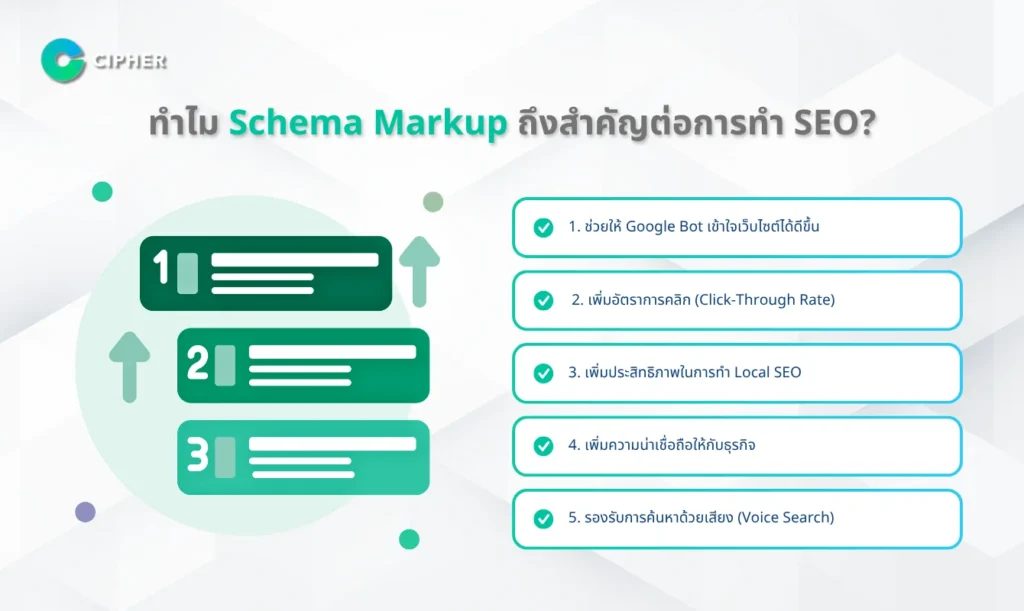 CIPHER

ทำไม Schema Markup ถึงสำคัญต่อการทำ SEO?

1
2
3

1. ช่วยให้ Google Bot เข้าใจเว็บไซต์ได้ดีขึ้น

2. เพิ่มอัตราการคลิก (Click-Through Rate)

3. เพิ่มประสิทธิภาพในการทำ Local SEO

4. เพิ่มความน่าเชื่อถือให้กับธุรกิจ

5. รองรับการค้นหาด้วยเสียง (Voice Search)